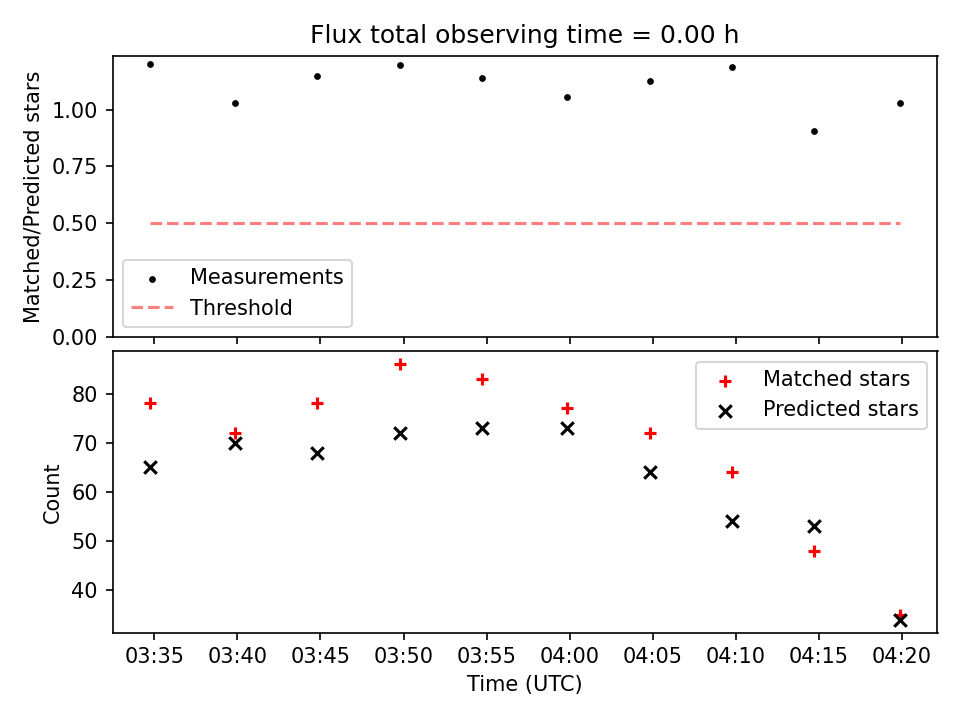 Flux total observing time = 0.00 h

Matched/Predicted stars

1.00
0.75
0.50
0.25
0.00

Measurements
Threshold

Count

80
70
60
50
40

Matched stars
Predicted stars

03:35 03:40 03:45 03:50 03:55 04:00 04:05 04:10 04:15 04:20

Time (UTC)